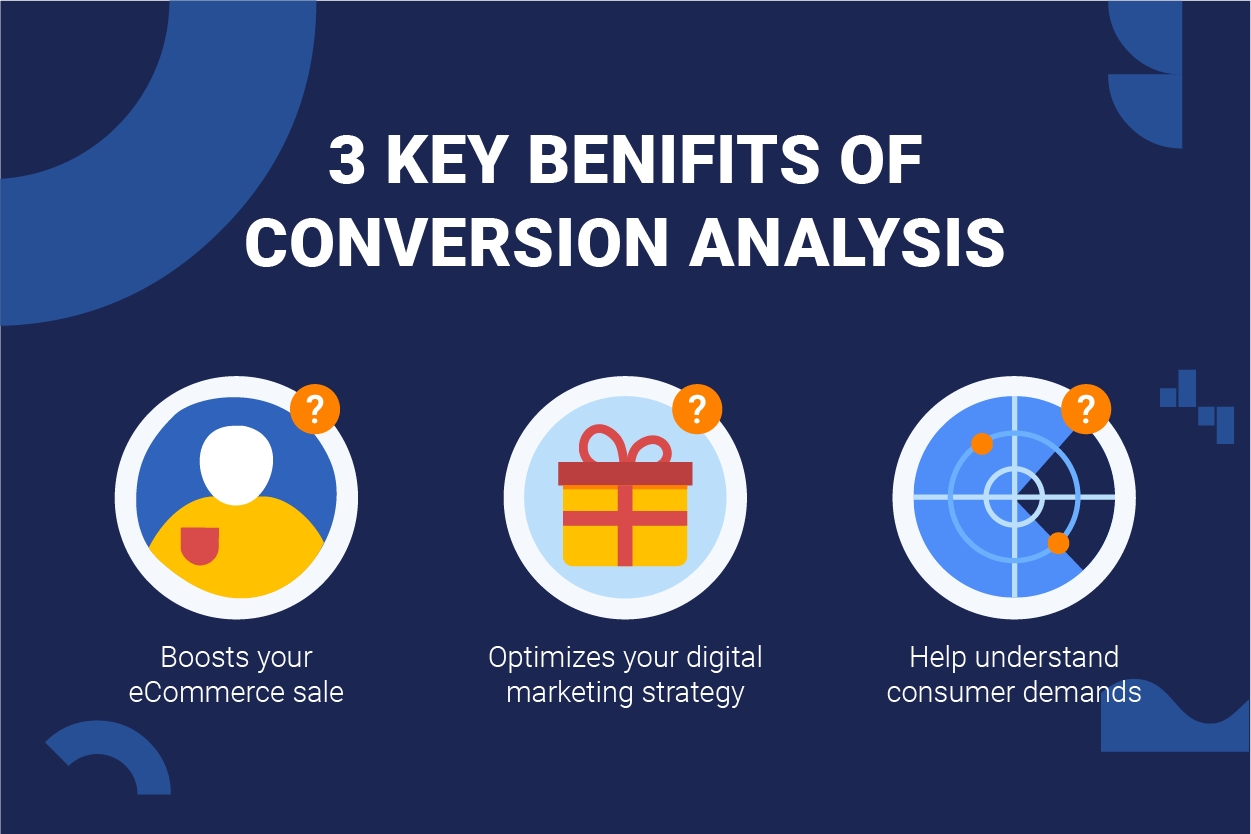 3 KEY BENIFITS OF CONVERSION ANALYSIS

?

Boosts your eCommerce sale

?

Optimizes your digital marketing strategy

?

Help understand consumer demands